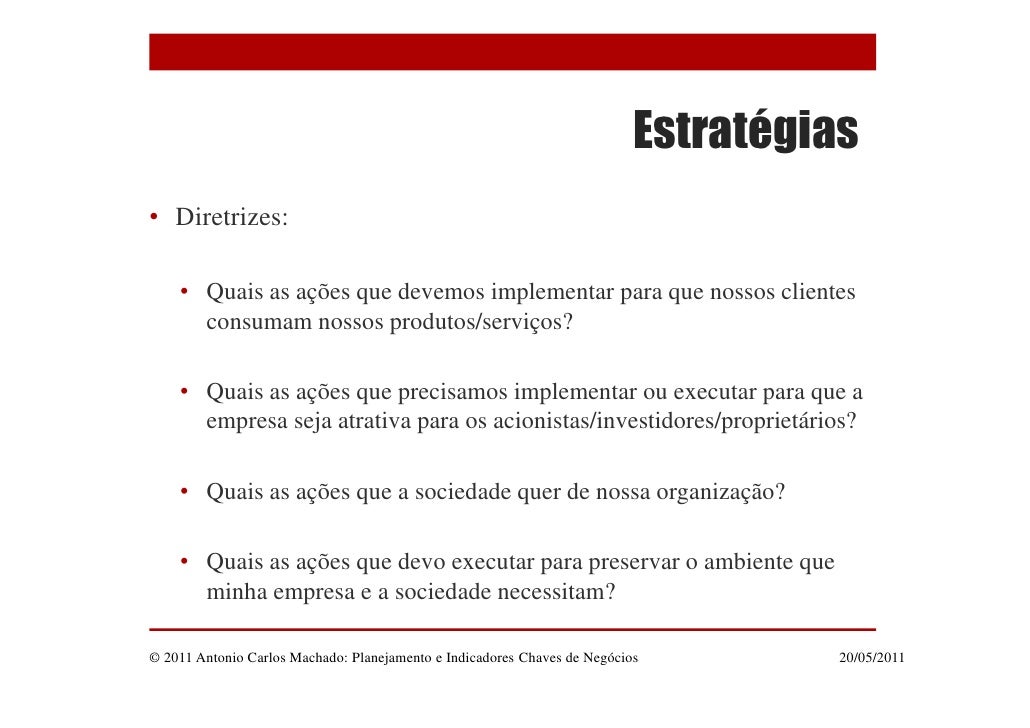 Estratégias

• Diretrizes:

• Quais as ações que devemos implementar para que nossos clientes consumam nossos produtos/serviços?

• Quais as ações que precisamos implementar ou executar para que a empresa seja atrativa para os acionistas/investidores/proprietários?

• Quais as ações que a sociedade quer de nossa organização?

• Quais as ações que devo executar para preservar o ambiente que minha empresa e a sociedade necessitam?

© 2011 Antonio Carlos Machado: Planejamento e Indicadores Chaves de Negócios 20/05/2011